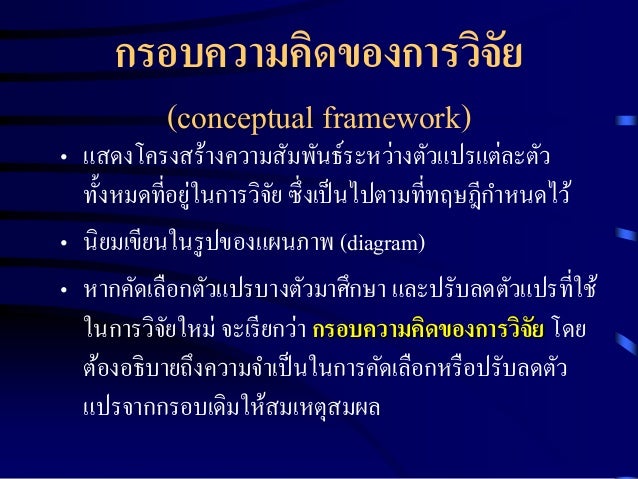 กรอบความคิดของการวิจัย

(conceptual framework)

• แสดงโครงสร้างความสัมพันธ์ระหว่างตัวแปรแต่ละตัวทั้งหมดที่อยู่ในการวิจัย ซึ่งเป็นไปตามที่ทฤษฎีกำหนดไว้

• นิยมเขียนในรูปของแผนภาพ (diagram)

• หากคัดเลือกตัวแปรบางตัวมาศึกษา และปรับลดตัวแปรที่ใช้ในการวิจัยใหม่ จะเรียกว่า กรอบความคิดของการวิจัย โดยต้องอธิบายถึงความจำเป็นในการคัดเลือกหรือปรับลดตัวแปรจากกรอบเดิมให้สมเหตุสมผล